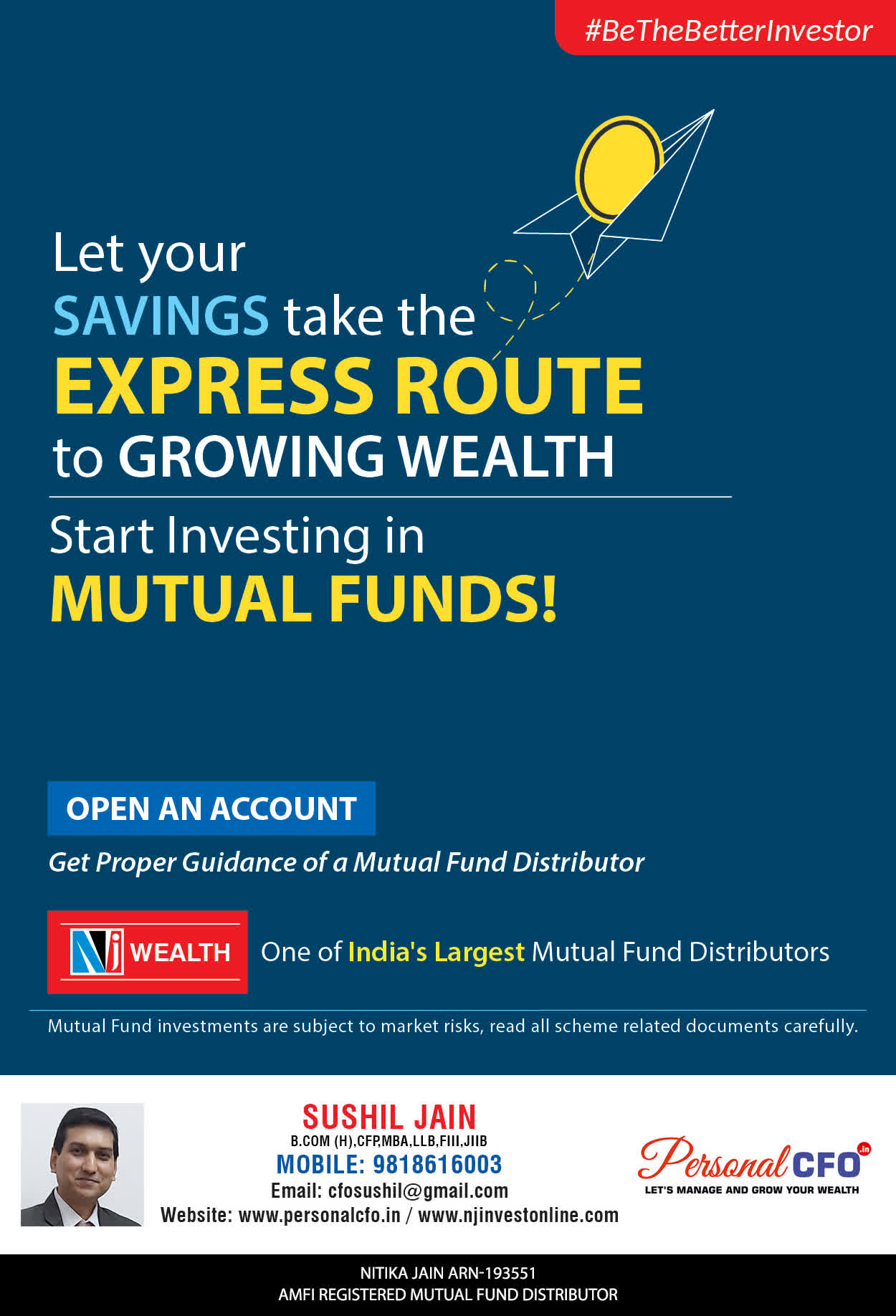 #BeTheBetterInvestor

Let your SAVINGS take the EXPRESS ROUTE to GROWING WEALTH

Start Investing in MUTUAL FUNDS!

OPEN AN ACCOUNT

Get Proper Guidance of a Mutual Fund Distributor

NJ WEALTH

One of India's Largest Mutual Fund Distributors

Mutual Fund investments are subject to market risks, read all scheme related documents carefully.

SUSHIL JAIN
B.COM (H),CFP,MBA,LLB,FIII,JIIB
MOBILE: 9818616003
Email: cfosushil@gmail.com
Website: www.personalcfo.in / www.njinvestonline.com

Personal CFO .in
LET'S MANAGE AND GROW YOUR WEALTH

NITIKA JAIN ARN-193551
AMFI REGISTERED MUTUAL FUND DISTRIBUTOR